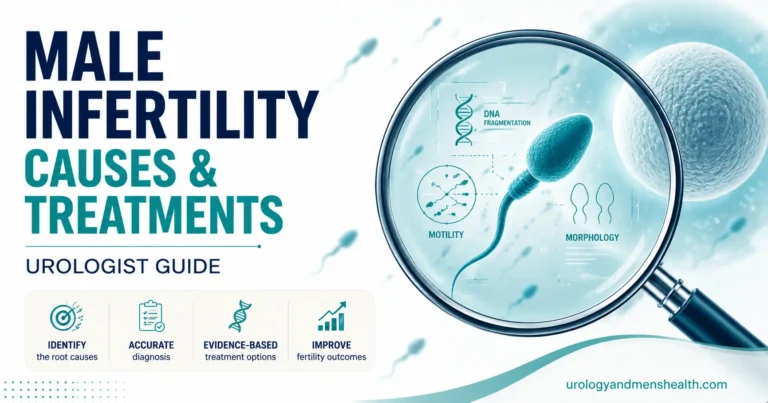 MALE INFERTILITY
CAUSES & TREATMENTS

UROLOGIST GUIDE

IDENTIFY
the root causes

ACCURATE
diagnosis

EVIDENCE-BASED
treatment options

IMPROVE
fertility outcomes

DNA
FRAGMENTATION

MOTILITY

MORPHOLOGY

urologyandmenshealth.com